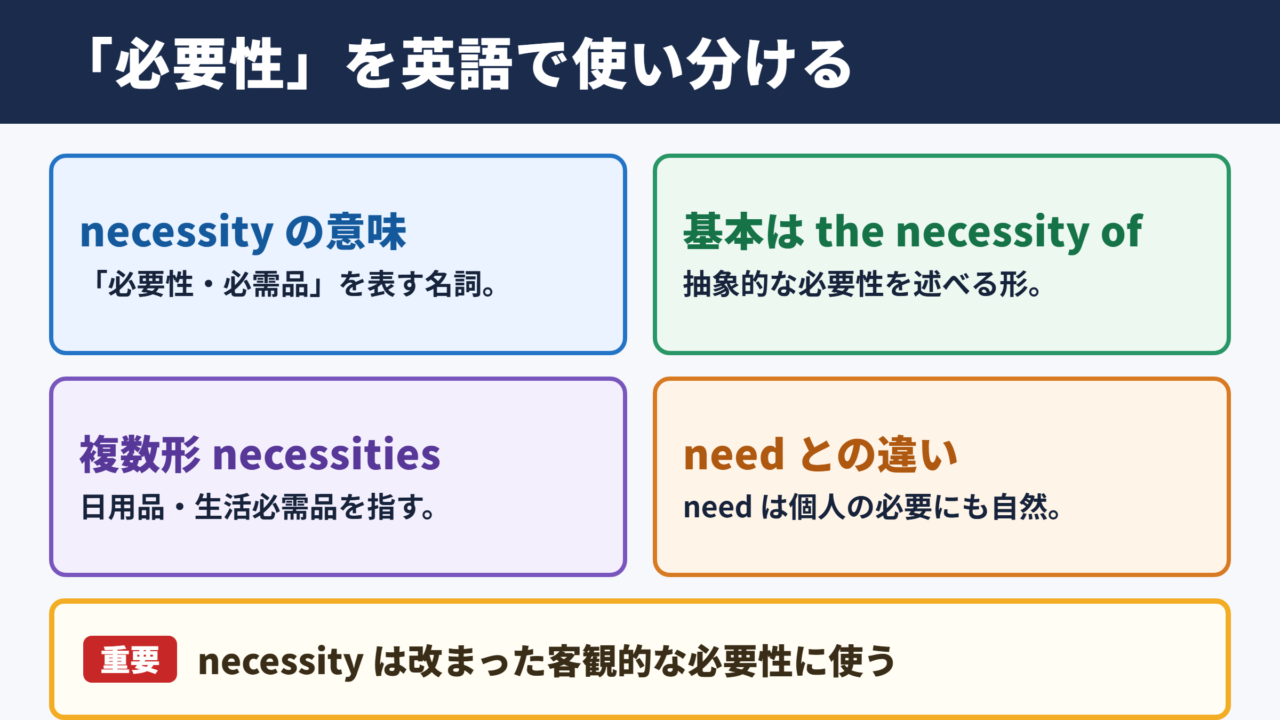 「必要性」を英語で使い分ける

necessity の意味
「必要性・必需品」を表す名詞。

基本は the necessity of
抽象的な必要性を述べる形。

複数形 necessities
日用品・生活必需品を指す。

need との違い
need は個人の必要にも自然。

重要 necessity は改まった客観的な必要性に使う